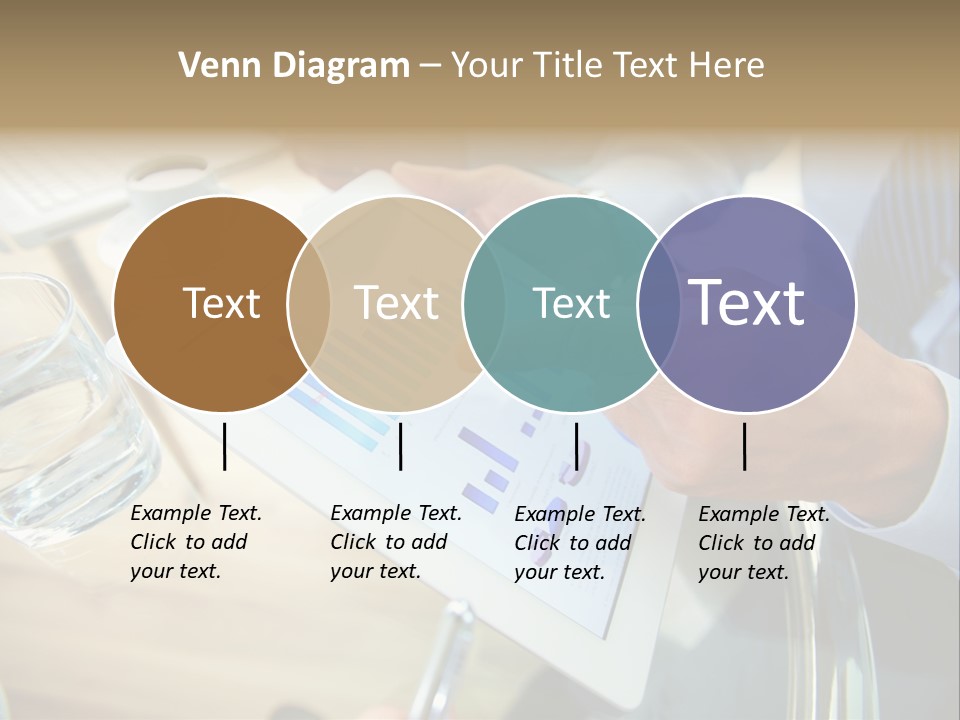 Venn Diagram – Your Title Text Here

Text

Text

Text

Text

Example Text. Click to add your text.

Example Text. Click to add your text.

Example Text. Click to add your text.

Example Text. Click to add your text.